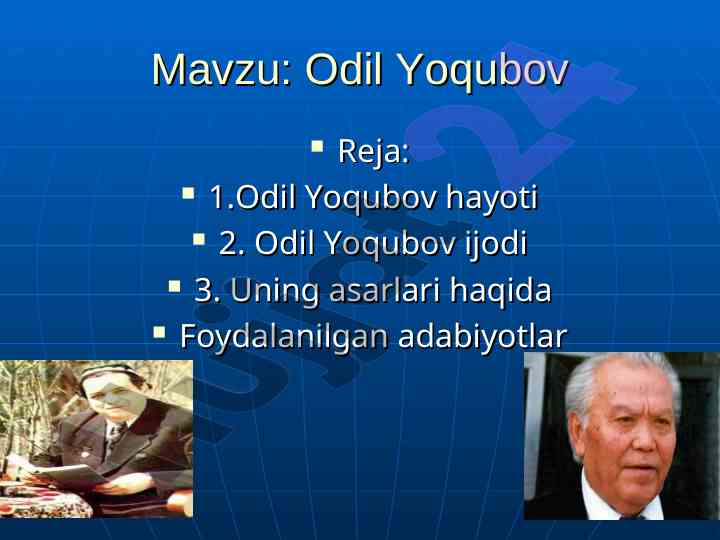 Mavzu: Odil Yoqubov

Reja:
1.Odil Yoqubov hayoti
2. Odil Yoqubov ijodi
3. Uning asarlari haqida
Foydalanilgan adabiyotlar